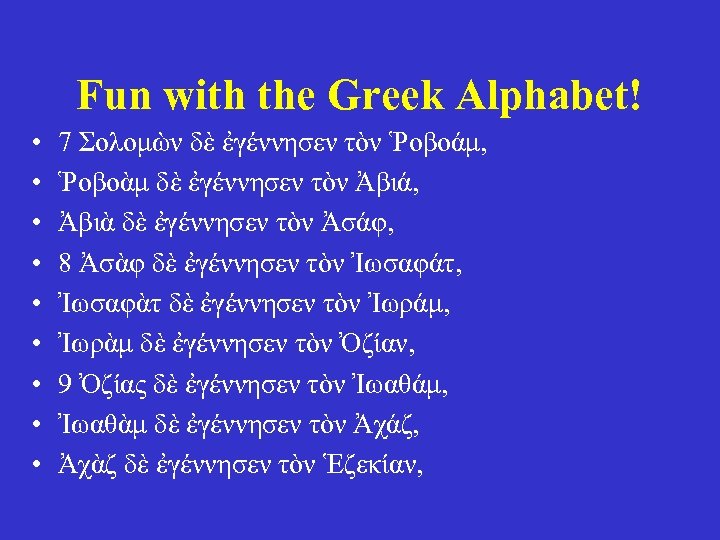 Fun with the Greek Alphabet!

• 7 Σολομὼν δὲ ἐγέννησεν τὸν Ῥοβοάμ,
• Ῥοβοὰμ δὲ ἐγέννησεν τὸν Ἀβιά,
• Ἀβιὰ δὲ ἐγέννησεν τὸν Ἀσάφ,
• 8 Ἀσὰφ δὲ ἐγέννησεν τὸν Ἰωσαφάτ,
• Ἰωσαφὰτ δὲ ἐγέννησεν τὸν Ἰωράμ,
• Ἰωρὰμ δὲ ἐγέννησεν τὸν Ὀζίαν,
• 9 Ὀζίας δὲ ἐγέννησεν τὸν Ἰωαθάμ,
• Ἰωαθὰμ δὲ ἐγέννησεν τὸν Ἀχάζ,
• Ἀχὰζ δὲ ἐγέννησεν τὸν Ἑζεκίαν,